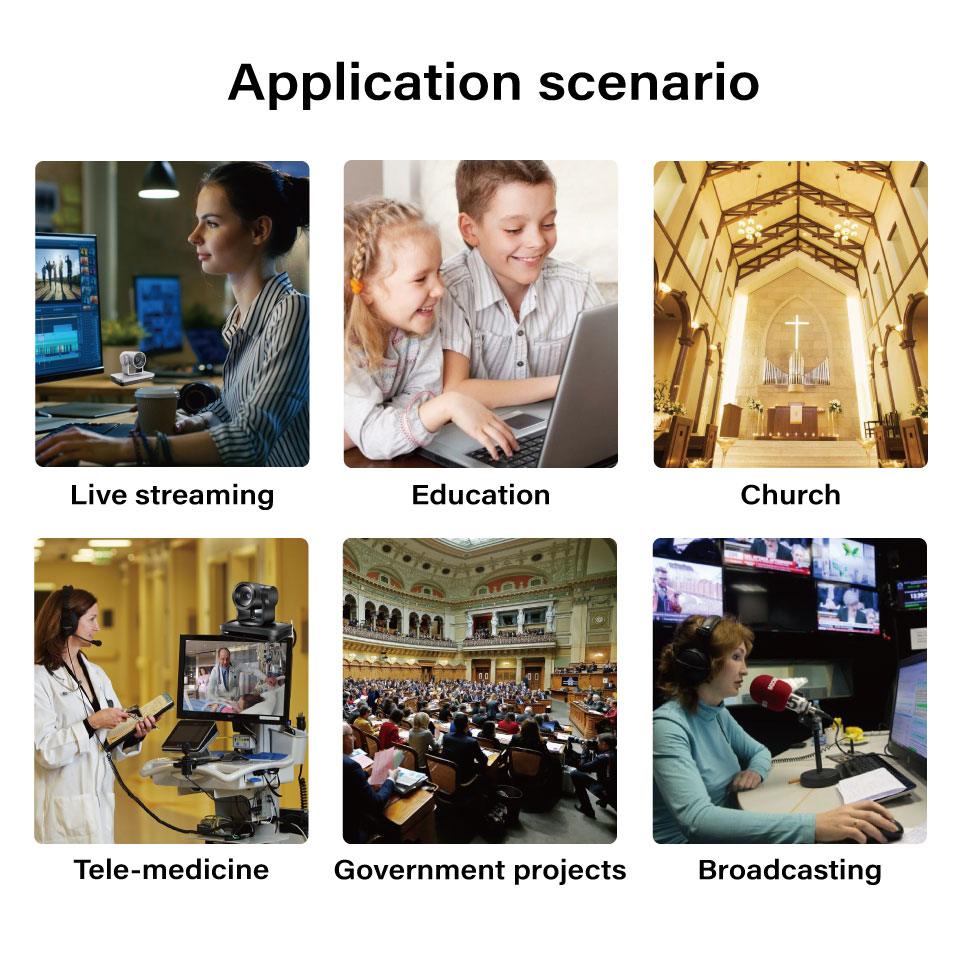 Application scenario

Live streaming

Education

Church

Tele-medicine

Government projects

Broadcasting